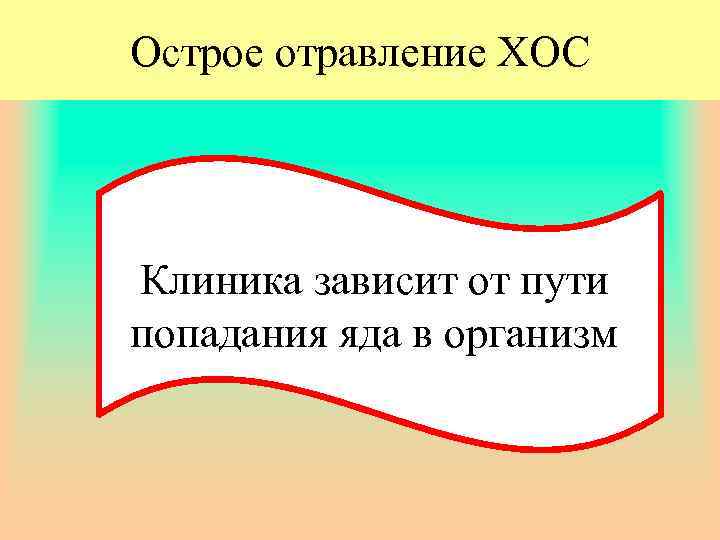 Острое отравление ХОС

Клиника зависит от пути попадания яда в организм